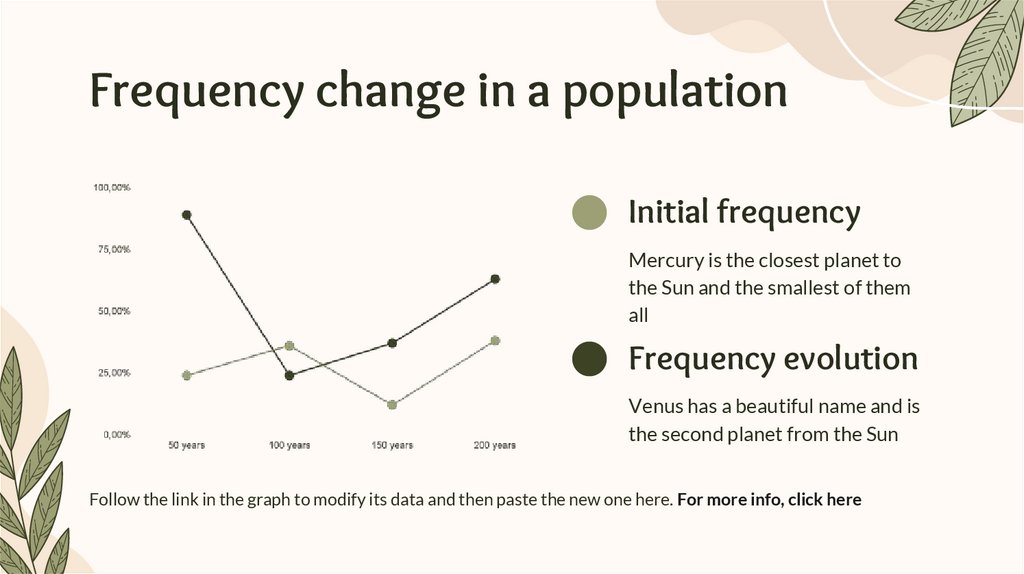 Frequency change in a population

100,00%
75,00%
50,00%
25,00%
0,00%
50 years
100 years
150 years
200 years

Initial frequency

Mercury is the closest planet to the Sun and the smallest of them all

Frequency evolution

Venus has a beautiful name and is the second planet from the Sun

Follow the link in the graph to modify its data and then paste the new one here. For more info, click here